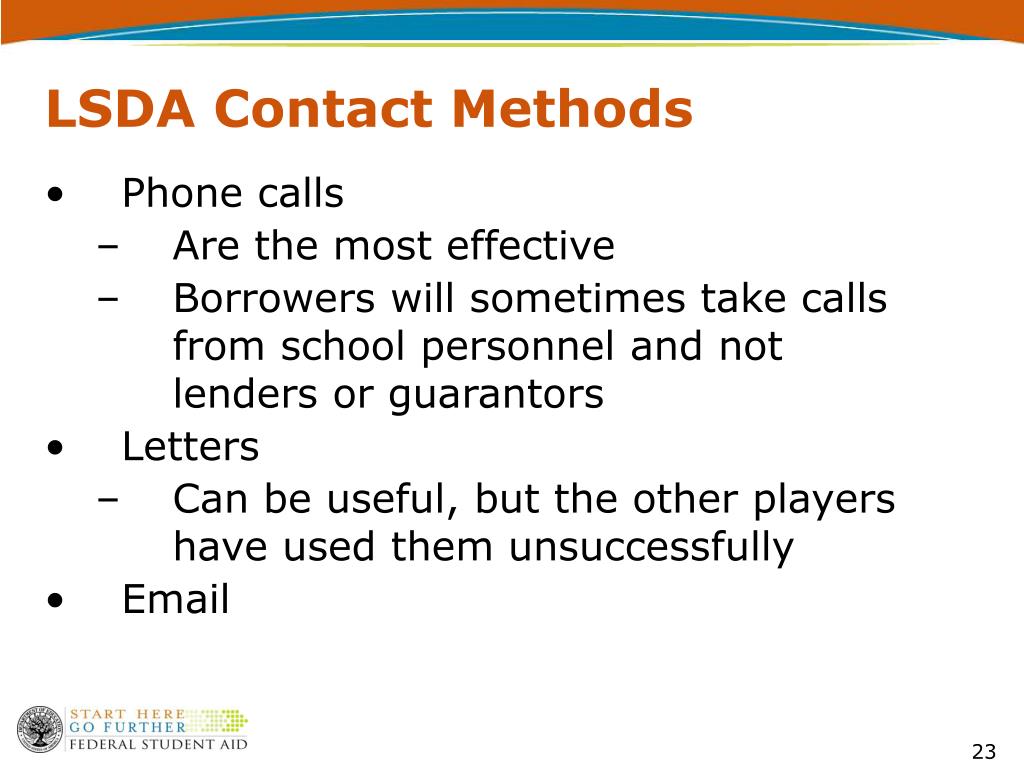 LSDA Contact Methods

• Phone calls
– Are the most effective
– Borrowers will sometimes take calls from school personnel and not lenders or guarantors
• Letters
– Can be useful, but the other players have used them unsuccessfully
• Email

START HERE
GO FURTHER
FEDERAL STUDENT AID

23